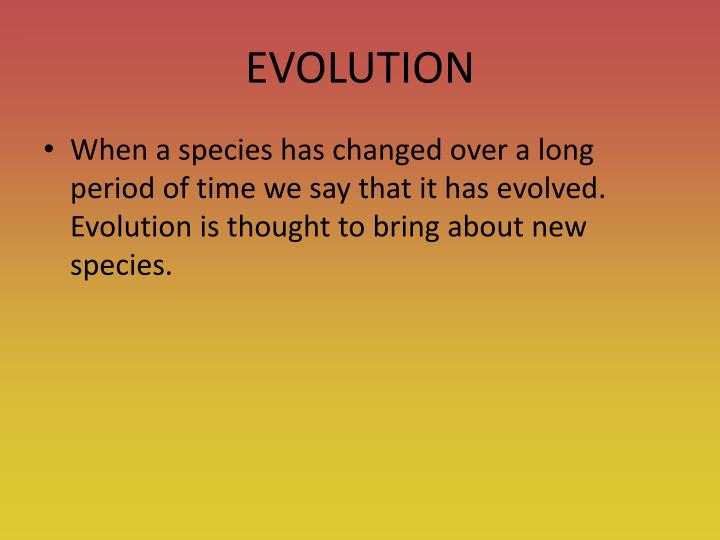 EVOLUTION

• When a species has changed over a long period of time we say that it has evolved. Evolution is thought to bring about new species.